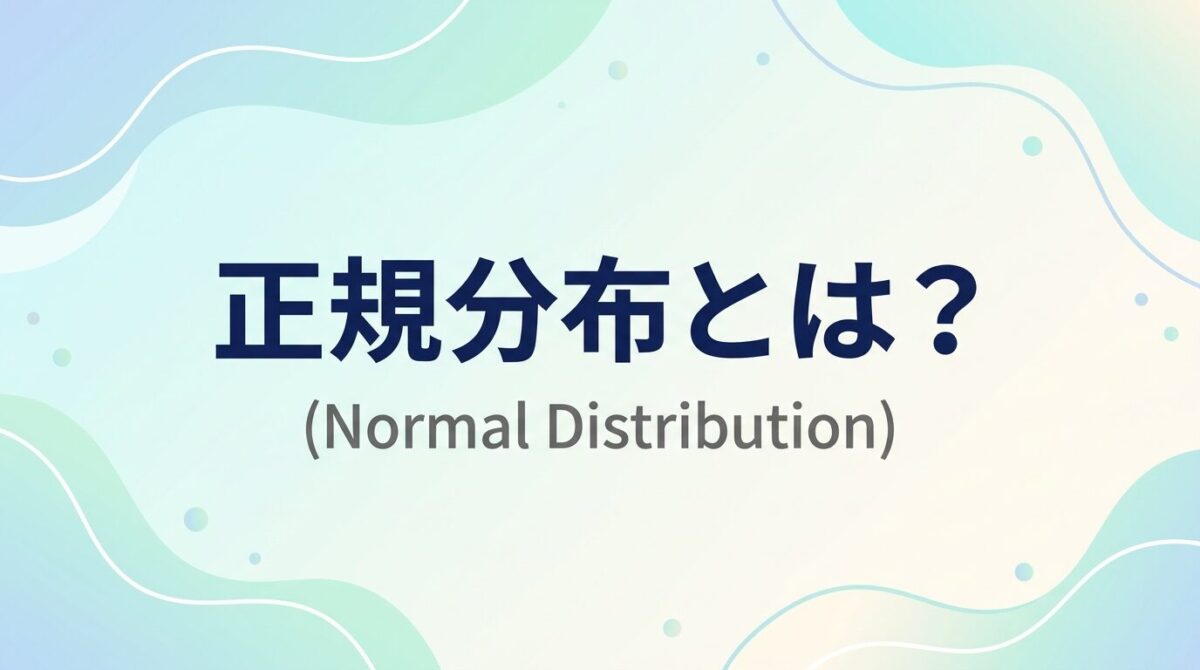 正規分布とは？

(Normal Distribution)